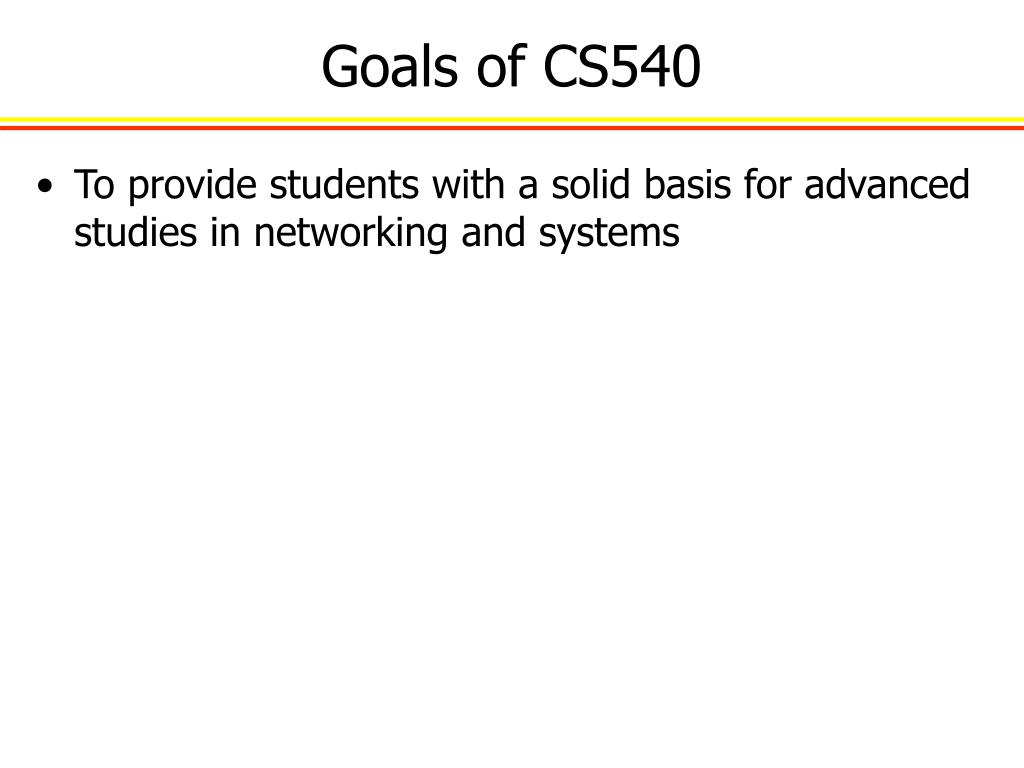 Goals of CS540

• To provide students with a solid basis for advanced studies in networking and systems